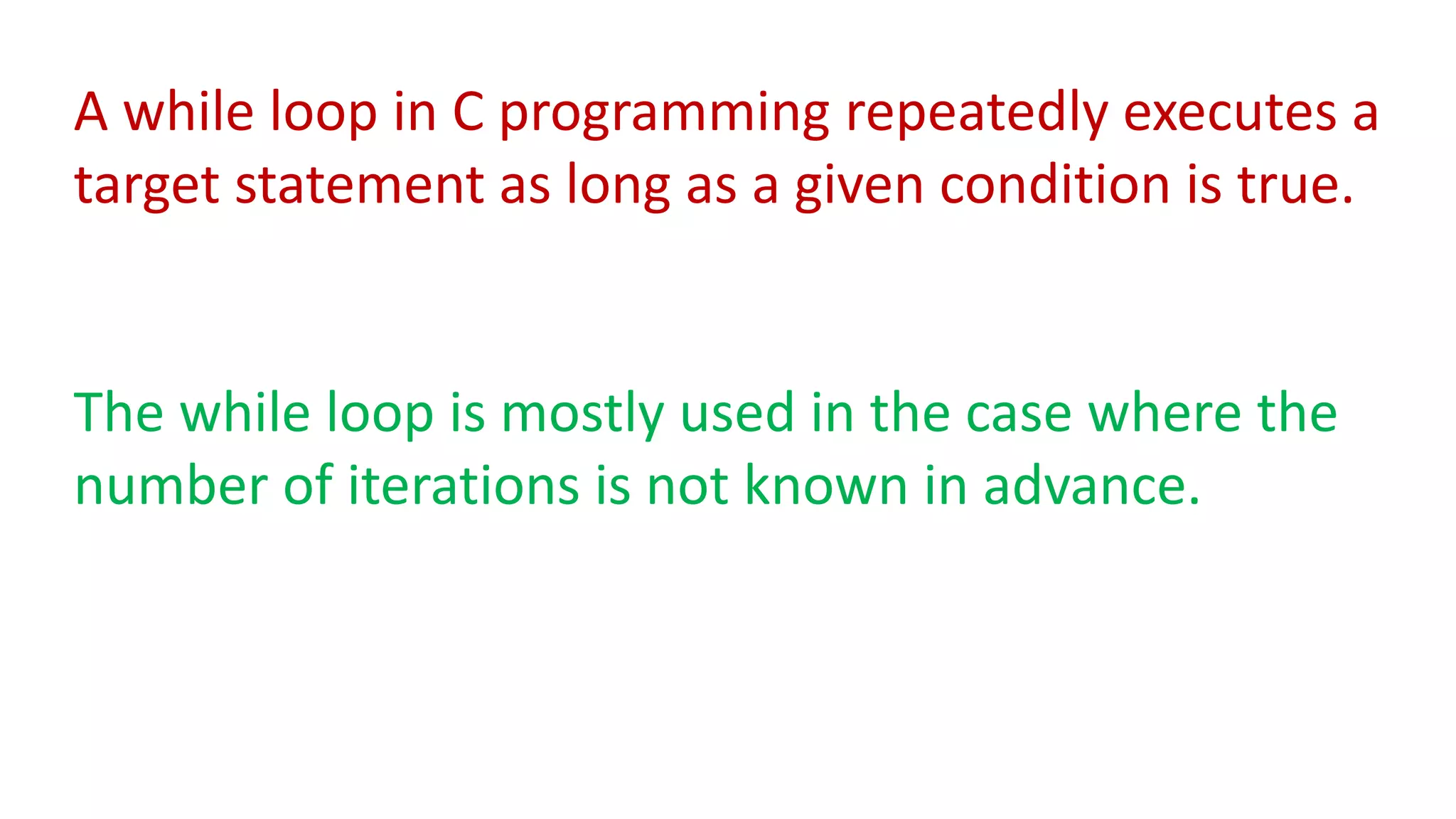 A while loop in C programming repeatedly executes a target statement as long as a given condition is true.

The while loop is mostly used in the case where the number of iterations is not known in advance.